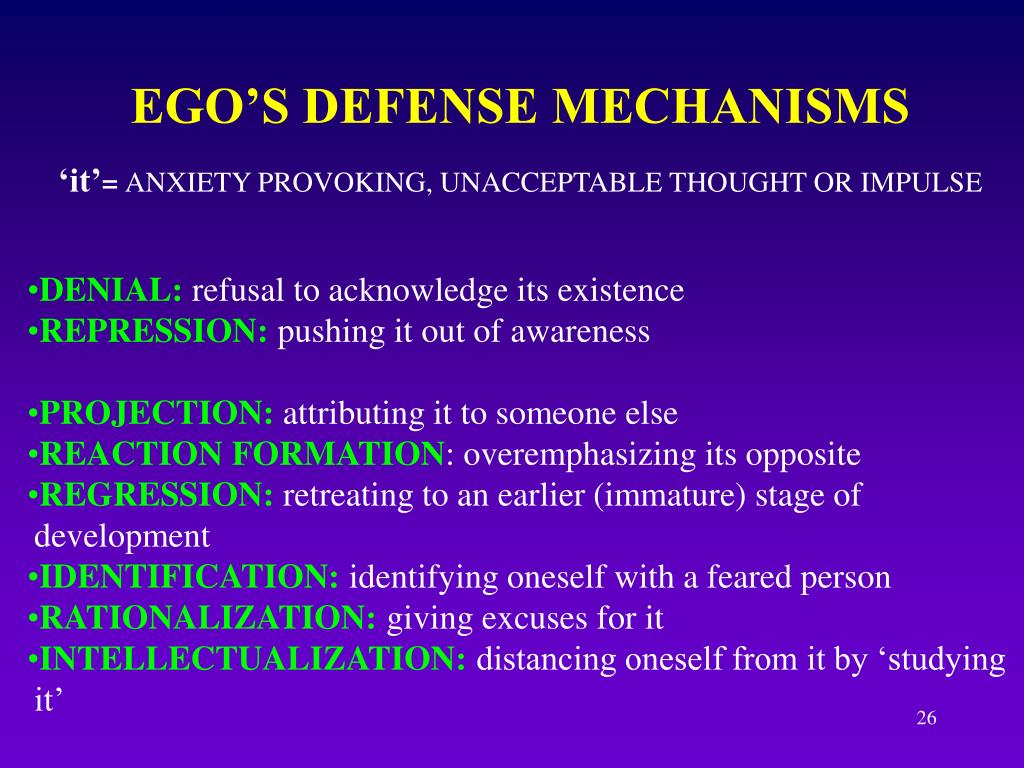 EGO’S DEFENSE MECHANISMS

‘it’= ANXIETY PROVOKING, UNACCEPTABLE THOUGHT OR IMPULSE

•DENIAL: refusal to acknowledge its existence
•REPRESSION: pushing it out of awareness

•PROJECTION: attributing it to someone else
•REACTION FORMATION: overemphasizing its opposite
•REGRESSION: retreating to an earlier (immature) stage of development
•IDENTIFICATION: identifying oneself with a feared person
•RATIONALIZATION: giving excuses for it
•INTELLECTUALIZATION: distancing oneself from it by ‘studying it’

26